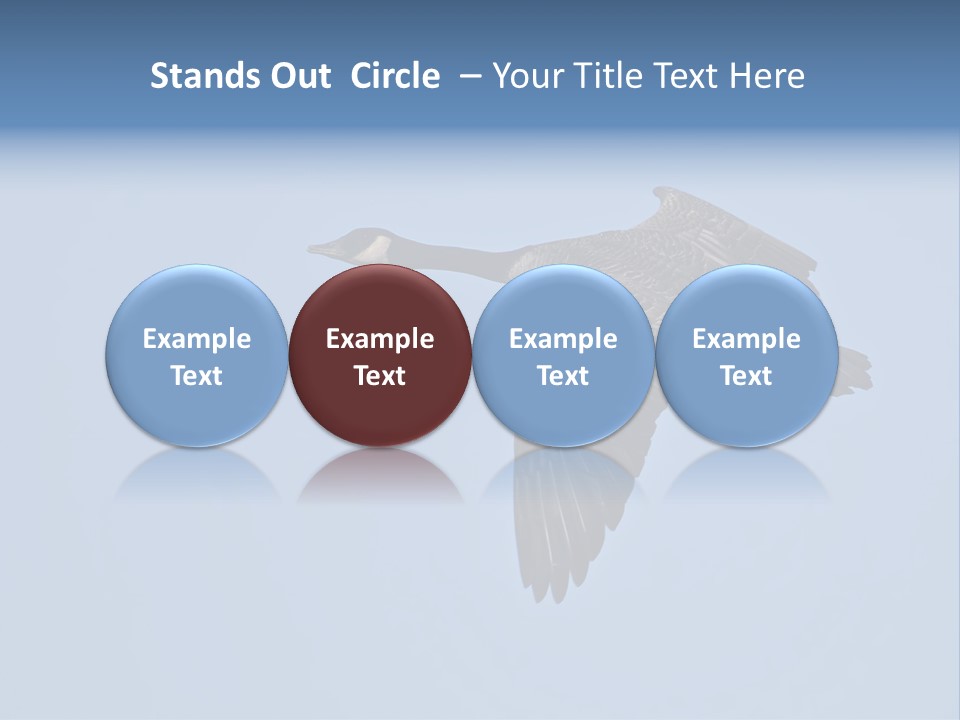 Stands Out Circle – Your Title Text Here

Example Text

Example Text

Example Text

Example Text